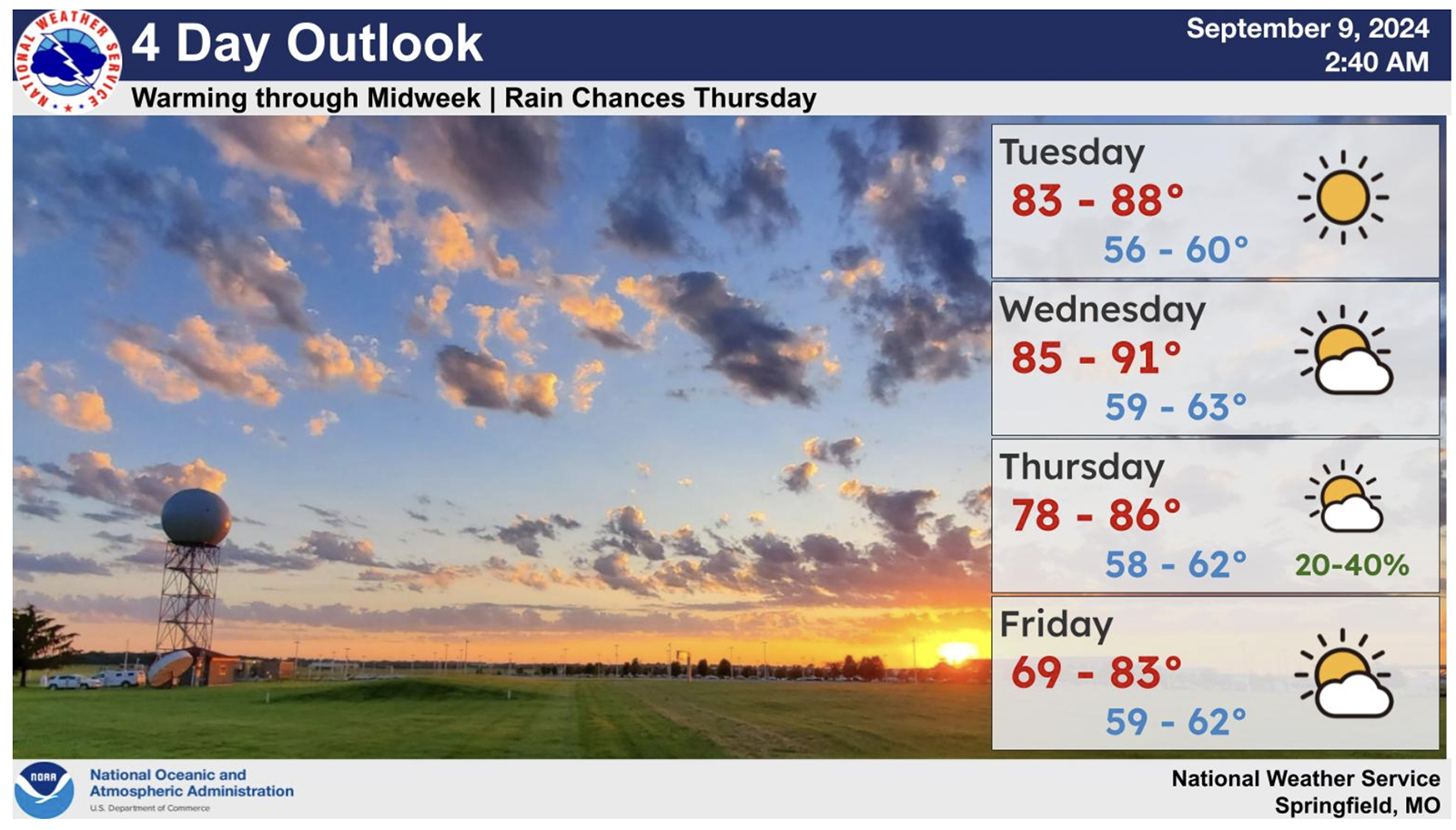 NATIONAL WEATHER SERVICE

4 Day Outlook

September 9, 2024
2:40 AM

Warming through Midweek | Rain Chances Thursday

Tuesday
83 - 88°
56 - 60°

Wednesday
85 - 91°
59 - 63°

Thursday
78 - 86°
58 - 62°
20-40%

Friday
69 - 83°
59 - 62°

NOAA
National Oceanic and Atmospheric Administration
U.S. Department of Commerce

National Weather Service
Springfield, MO